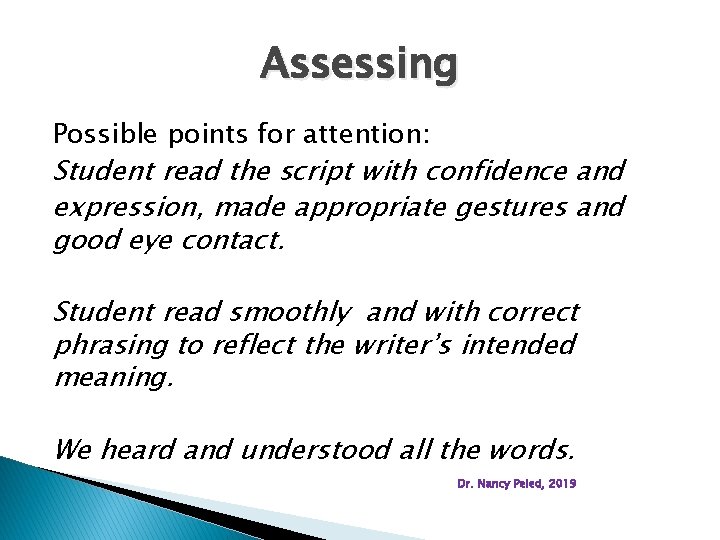 Assessing

Possible points for attention:
Student read the script with confidence and expression, made appropriate gestures and good eye contact.

Student read smoothly and with correct phrasing to reflect the writer's intended meaning.

We heard and understood all the words.

Dr. Nancy Peled, 2019